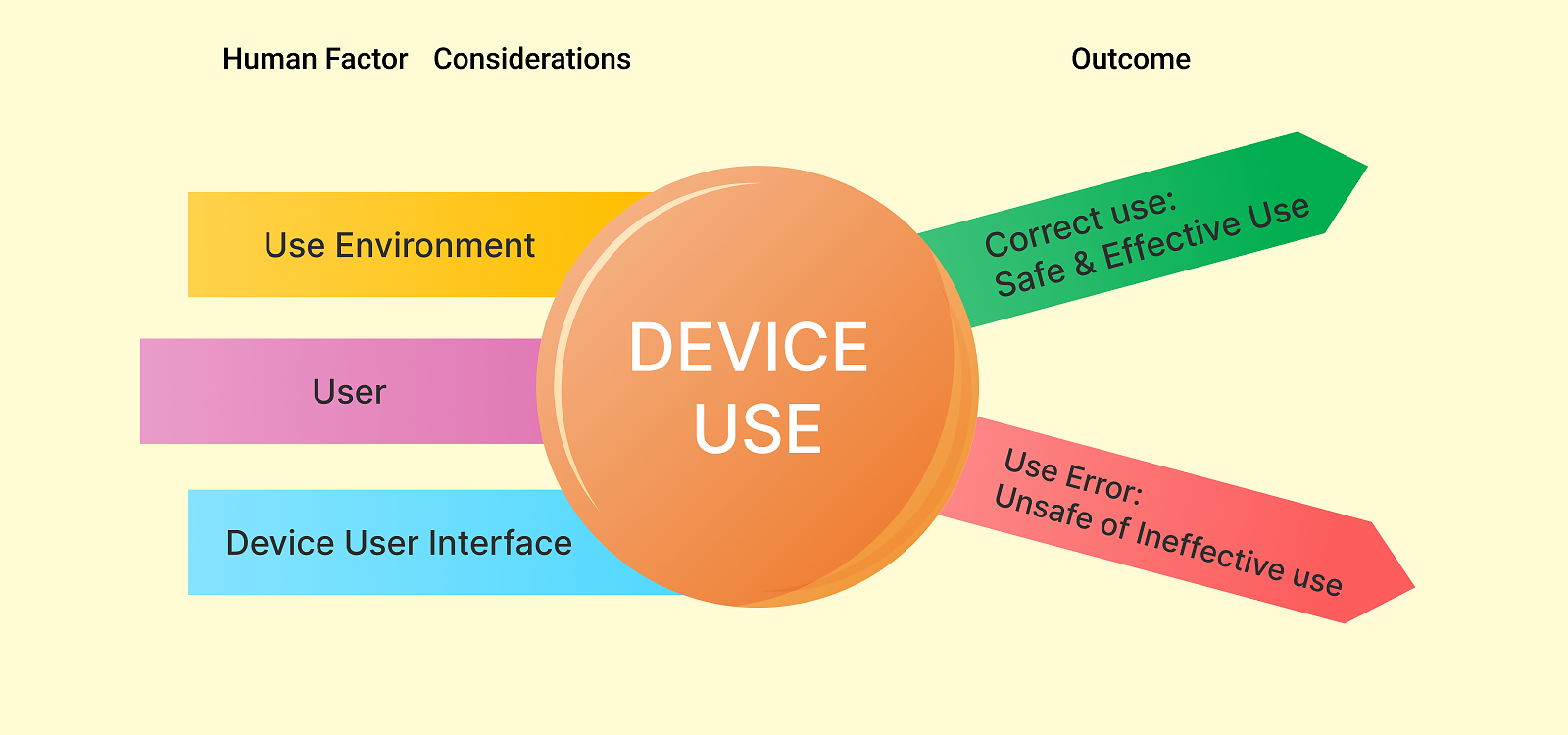 Human Factor Considerations

Outcome

Use Environment

User

Device User Interface

DEVICE USE

Correct use:
Safe & Effective Use

Use Error:
Unsafe of Ineffective use